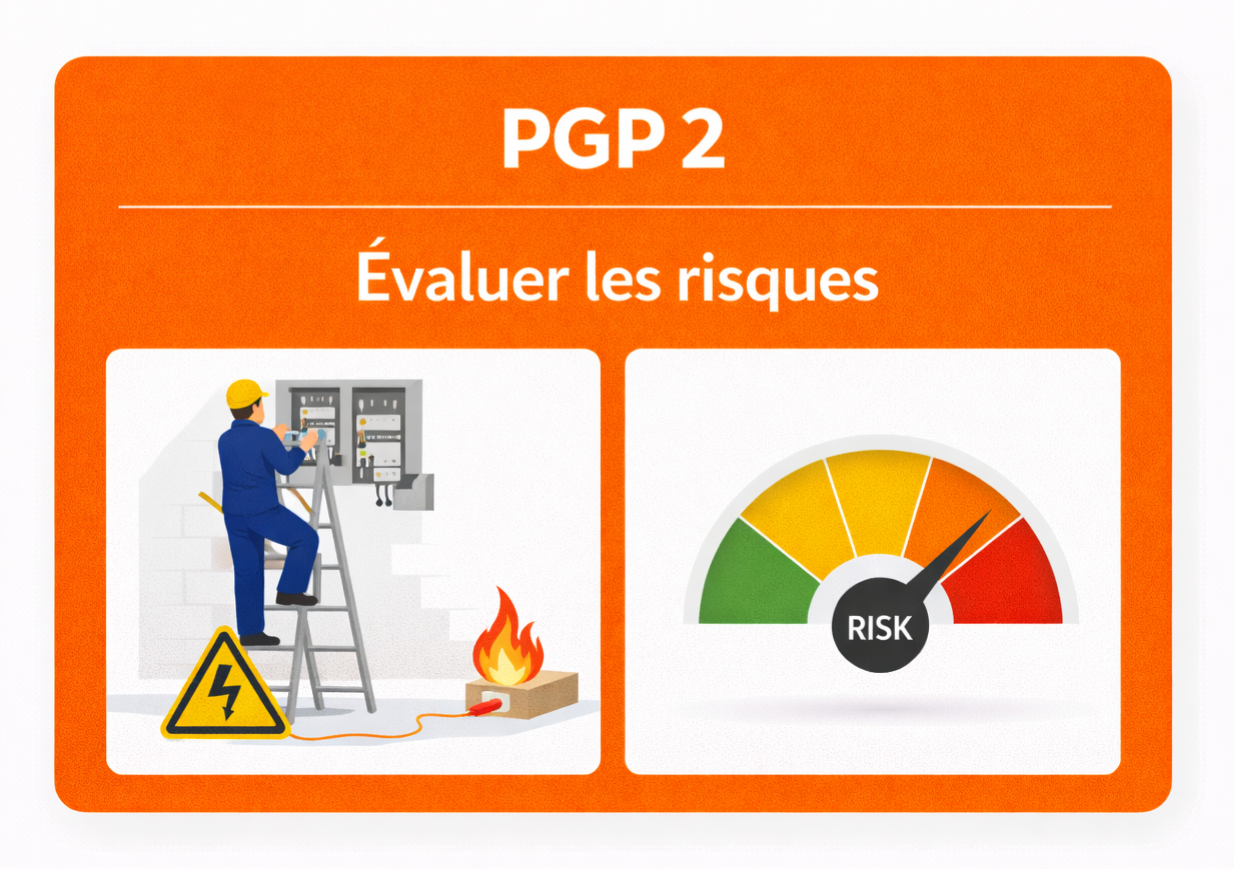 PGP 2

Évaluer les risques

RISK